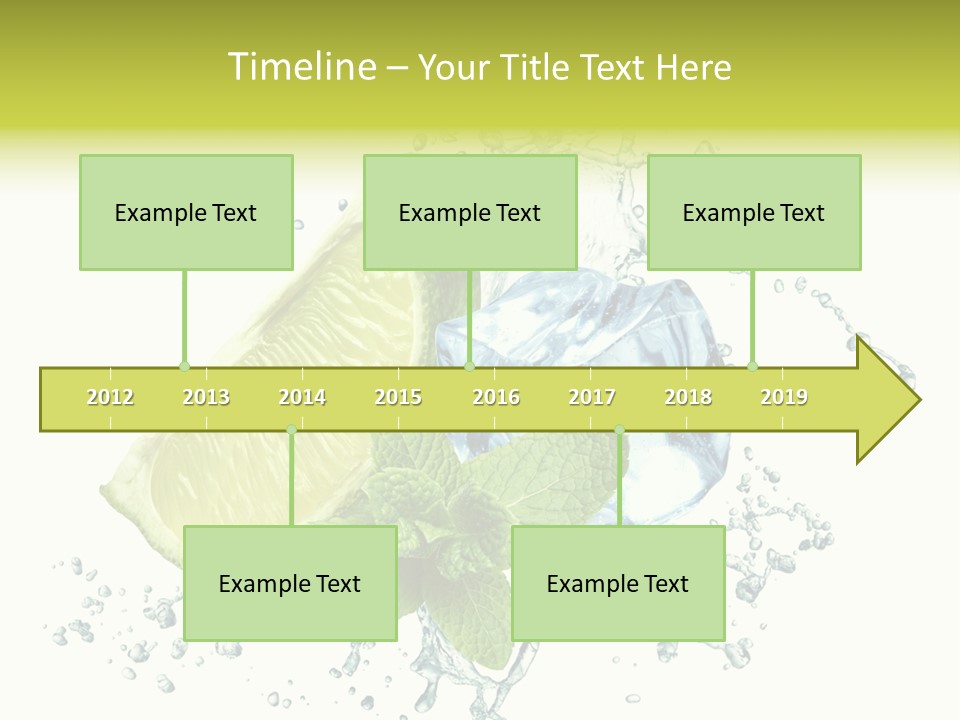 Timeline – Your Title Text Here

Example Text

Example Text

Example Text

2012 2013 2014 2015 2016 2017 2018 2019

Example Text

Example Text